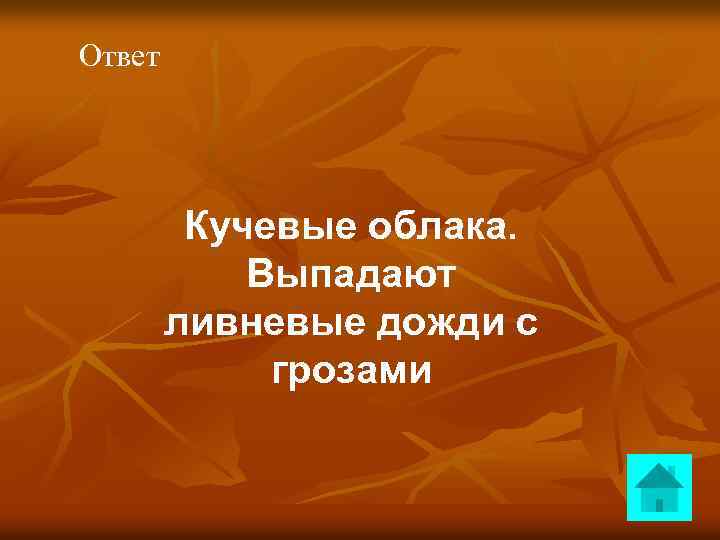 Ответ

Кучевые облака. Выпадают ливневые дожди с грозами